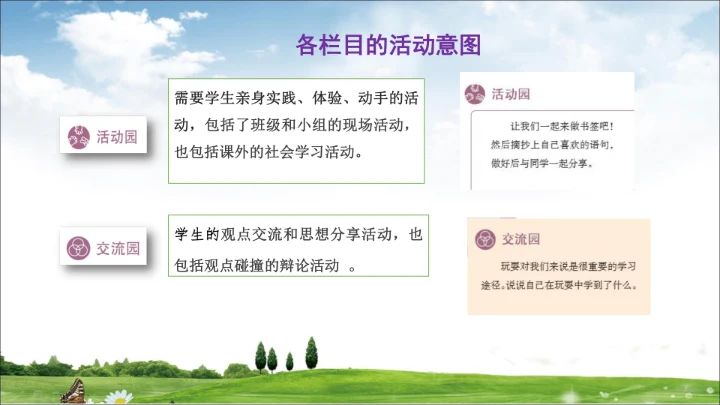 各栏目的活动意图

活动园

需要学生亲身实践、体验、动手的活动，包括了班级和小组的现场活动，也包括课外的社会学习活动。

活动园

让我们一起来做书签吧！然后摘抄上自己喜欢的语句，做好后与同学一起分享。

交流园

学生的观点交流和思想分享活动，也包括观点碰撞的辩论活动 。

交流园

玩耍对我们来说是很重要的学习途径。说说自己在玩耍中学到了什么。